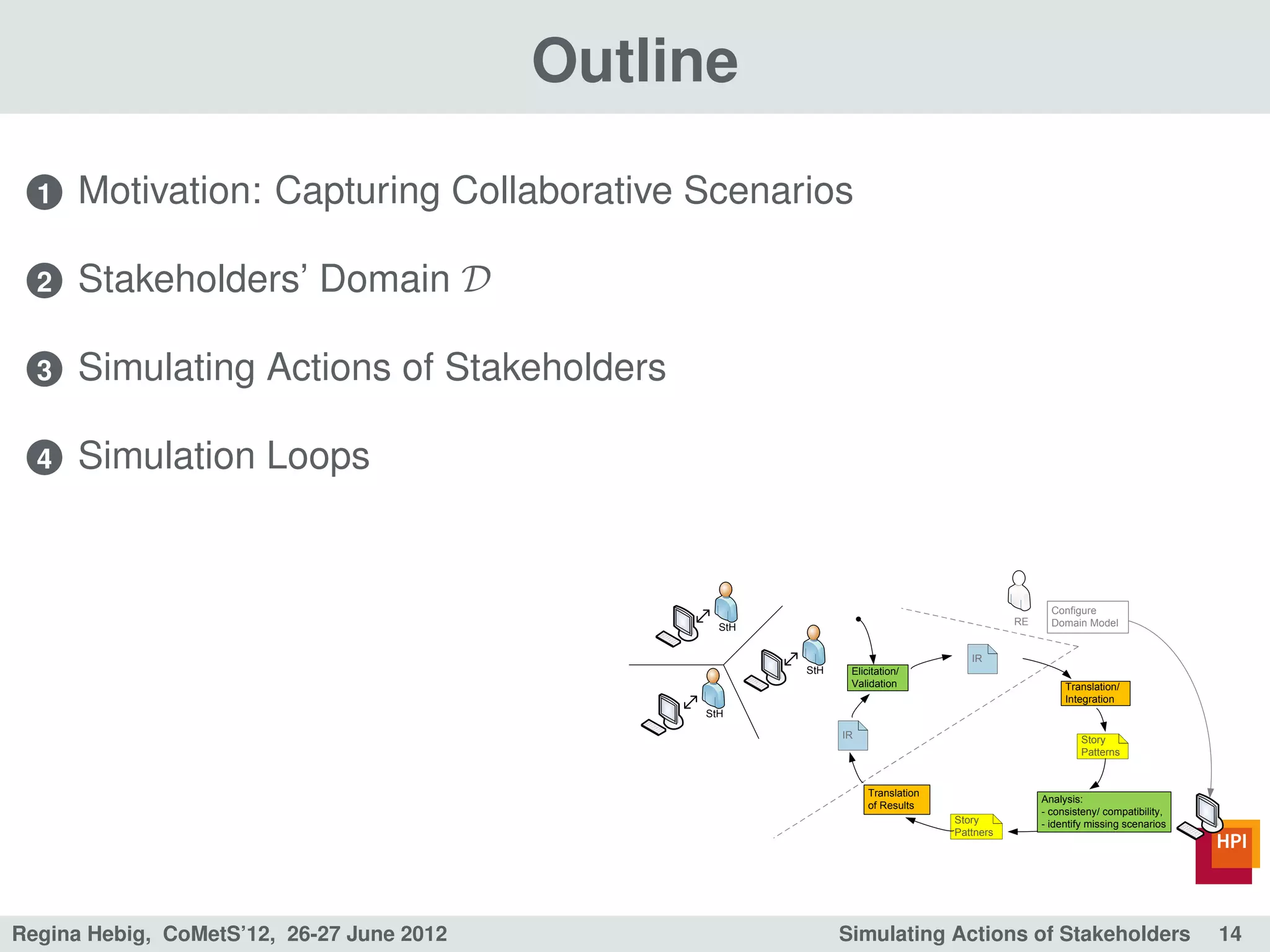 Outline

1 Motivation: Capturing Collaborative Scenarios

2 Stakeholders' Domain $\mathcal{D}$

3 Simulating Actions of Stakeholders

4 Simulation Loops

StH
StH
StH
RE
Configure Domain Model
Elicitation/ Validation
IR
Translation/ Integration
Story Patterns
Analysis:
- consisteny/ compatibility,
- identify missing scenarios
Story Pattners
Translation of Results
IR
HPI

Regina Hebig, CoMetS'12, 26-27 June 2012
Simulating Actions of Stakeholders 14